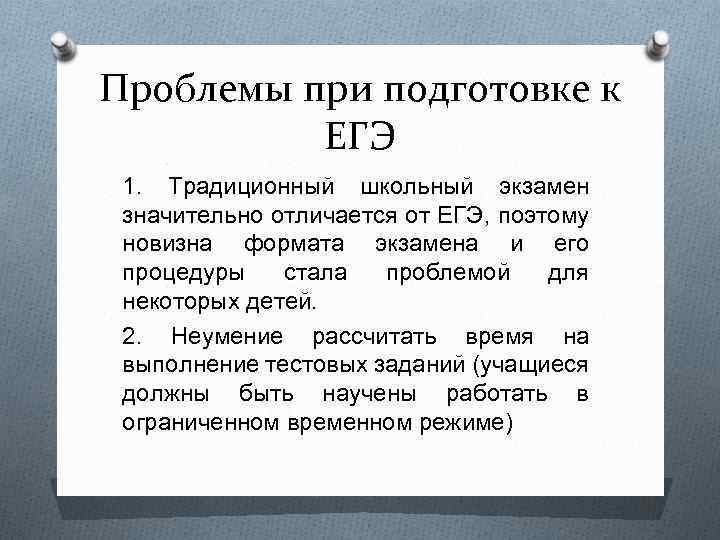 Проблемы при подготовке к ЕГЭ

1. Традиционный школьный экзамен значительно отличается от ЕГЭ, поэтому новизна формата экзамена и его процедуры стала проблемой для некоторых детей.

2. Неумение рассчитать время на выполнение тестовых заданий (учащиеся должны быть научены работать в ограниченном временном режиме)